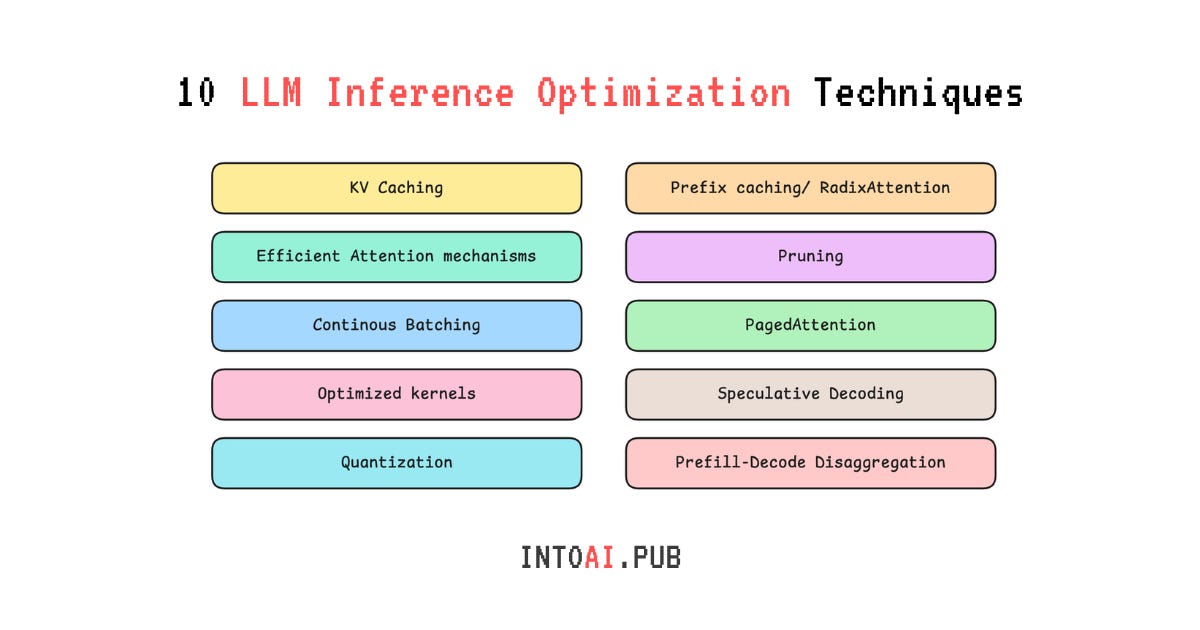 10 LLM Inference Optimization Techniques

KV Caching

Efficient Attention mechanisms

Continous Batching

Optimized kernels

Quantization

Prefix caching/ RadixAttention

Pruning

PagedAttention

Speculative Decoding

Prefill-Decode Disaggregation

INTOAI.PUB